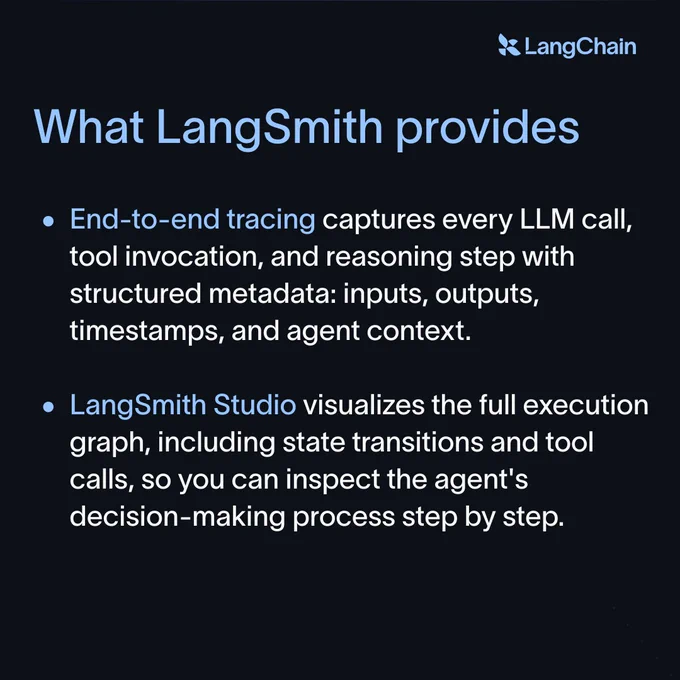 LangChain

What LangSmith provides

• End-to-end tracing captures every LLM call, tool invocation, and reasoning step with structured metadata: inputs, outputs, timestamps, and agent context.

• LangSmith Studio visualizes the full execution graph, including state transitions and tool calls, so you can inspect the agent's decision-making process step by step.